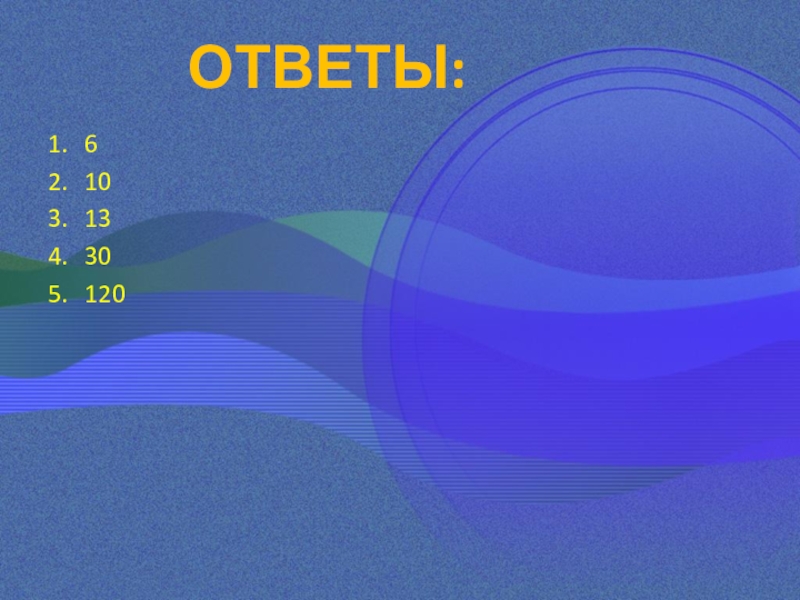 ОТВЕТЫ:

1. 6
2. 10
3. 13
4. 30
5. 120